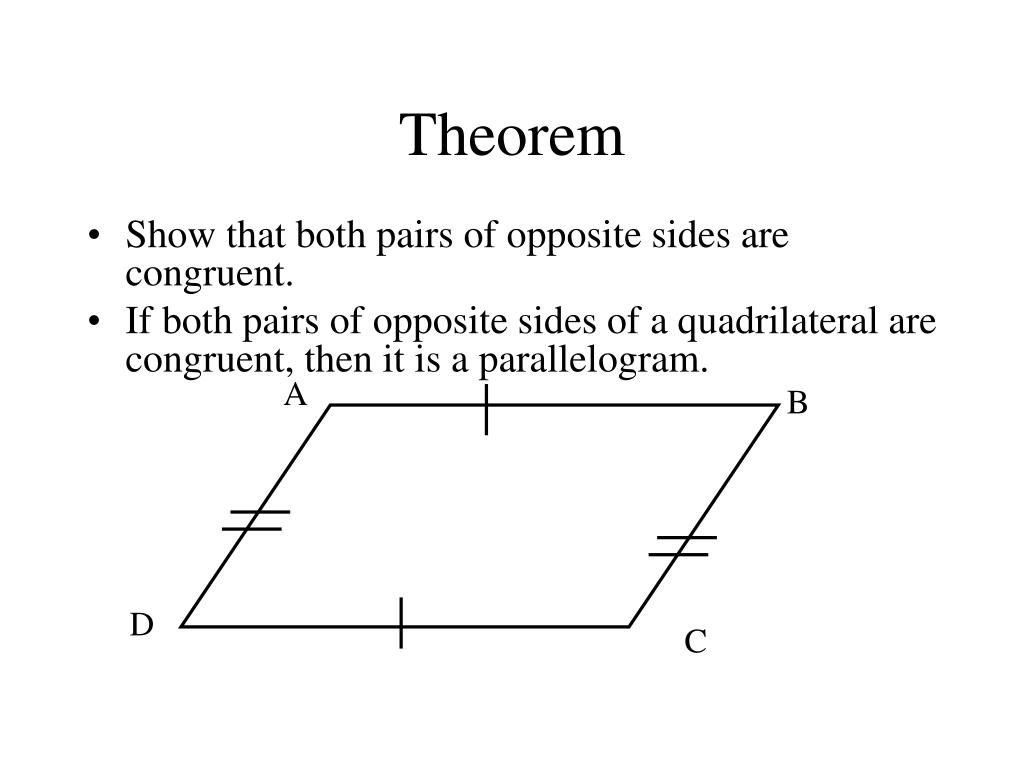 Theorem

• Show that both pairs of opposite sides are congruent.
• If both pairs of opposite sides of a quadrilateral are congruent, then it is a parallelogram.

A
B
D
C